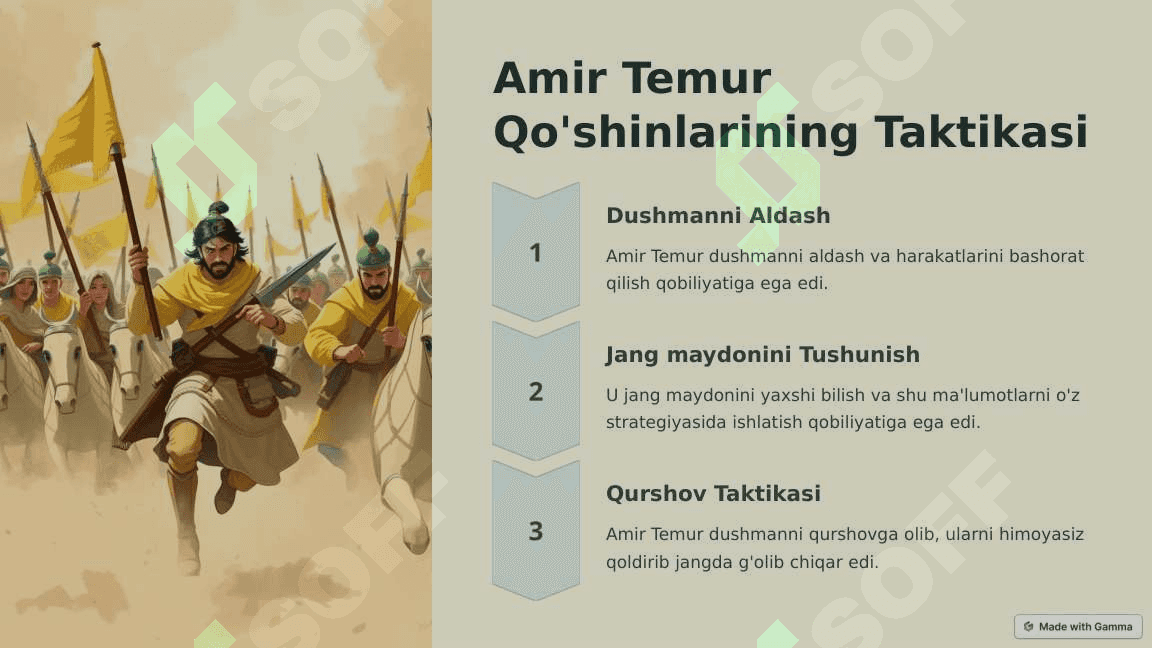 Amir Temur Qo'shinlarining Taktikasi

1

Dushmanni Aldash

Amir Temur dushmanni aldash va harakatlarini bashorat qilish qobiliyatiga ega edi.

2

Jang maydonini Tushunish

U jang maydonini yaxshi bilish va shu ma'lumotlarni o'z strategiyasida ishlatish qobiliyatiga ega edi.

3

Qurshov Taktikasi

Amir Temur dushmanni qurshovga olib, ularni himoyasiz qoldirib jangda g'olib chiqar edi.

SOFF

SOFF

SOFF

SOFF

Made with Gamma